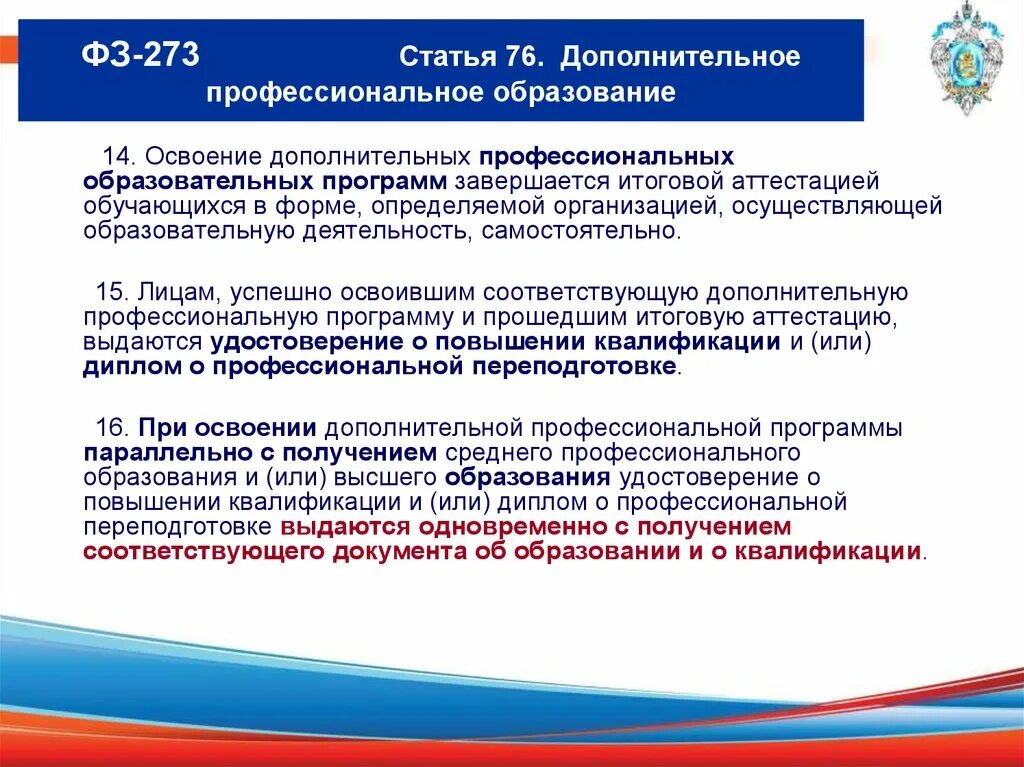 ФЗ-273 Статья 76. Дополнительное профессиональное образование

14. Освоение дополнительных профессиональных образовательных программ завершается итоговой аттестацией обучающихся в форме, определяемой организацией, осуществляющей образовательную деятельность, самостоятельно.

15. Лицам, успешно освоившим соответствующую дополнительную профессиональную программу и прошедшим итоговую аттестацию, выдаются удостоверение о повышении квалификации и (или) диплом о профессиональной переподготовке.

16. При освоении дополнительной профессиональной программы параллельно с получением среднего профессионального образования и (или) высшего образования удостоверение о повышении квалификации и (или) диплом о профессиональной переподготовке выдаются одновременно с получением соответствующего документа об образовании и о квалификации.